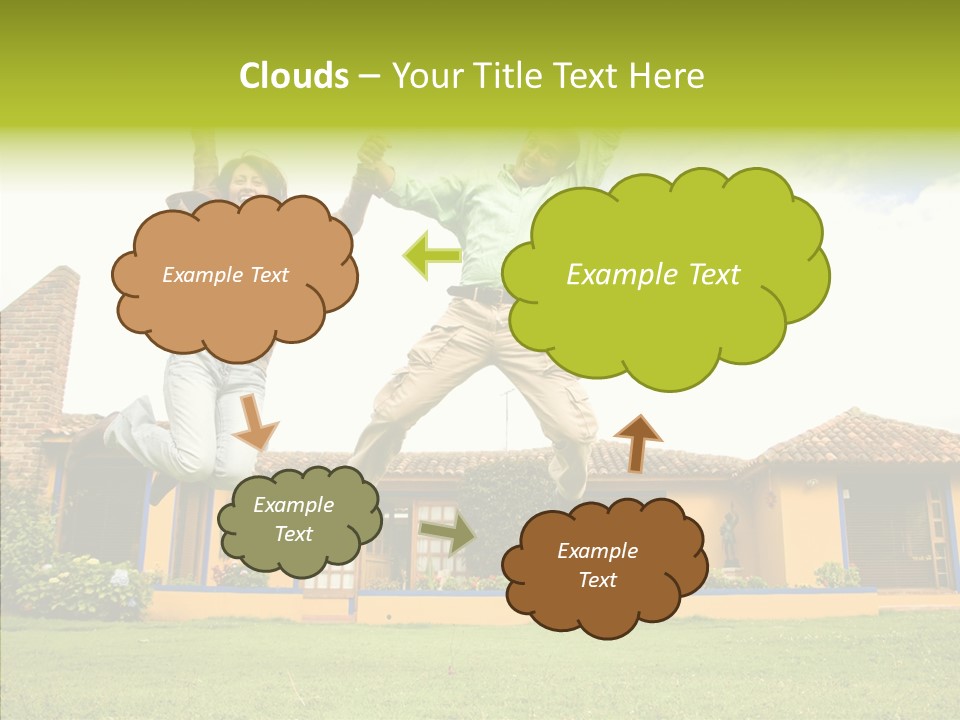 Clouds – Your Title Text Here

Example Text

Example Text

Example Text

Example Text